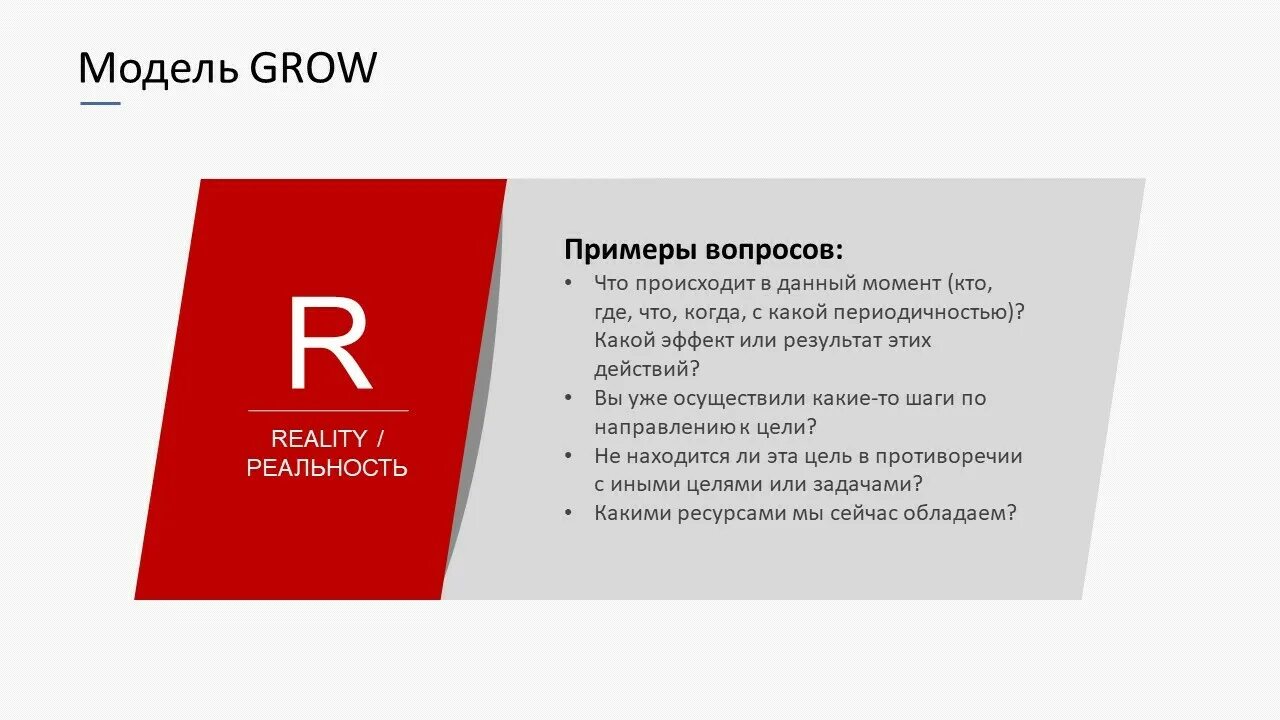 Модель GROW

R

REALITY / РЕАЛЬНОСТЬ

Примеры вопросов:

• Что происходит в данный момент (кто, где, что, когда, с какой периодичностью)? Какой эффект или результат этих действий?
• Вы уже осуществили какие-то шаги по направлению к цели?
• Не находится ли эта цель в противоречии с иными целями или задачами?
• Какими ресурсами мы сейчас обладаем?